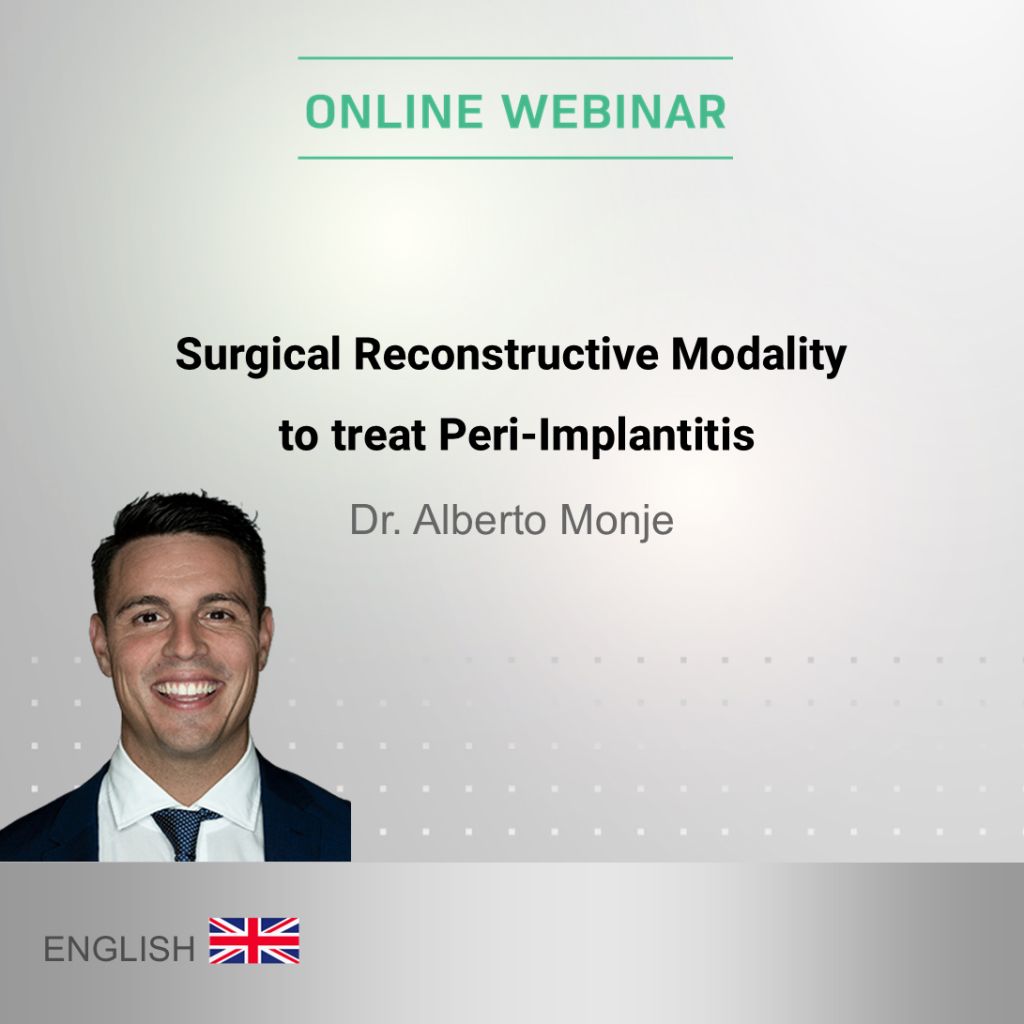 ONLINE WEBINAR

Surgical Reconstructive Modality to treat Peri-Implantitis

Dr. Alberto Monje

ENGLISH